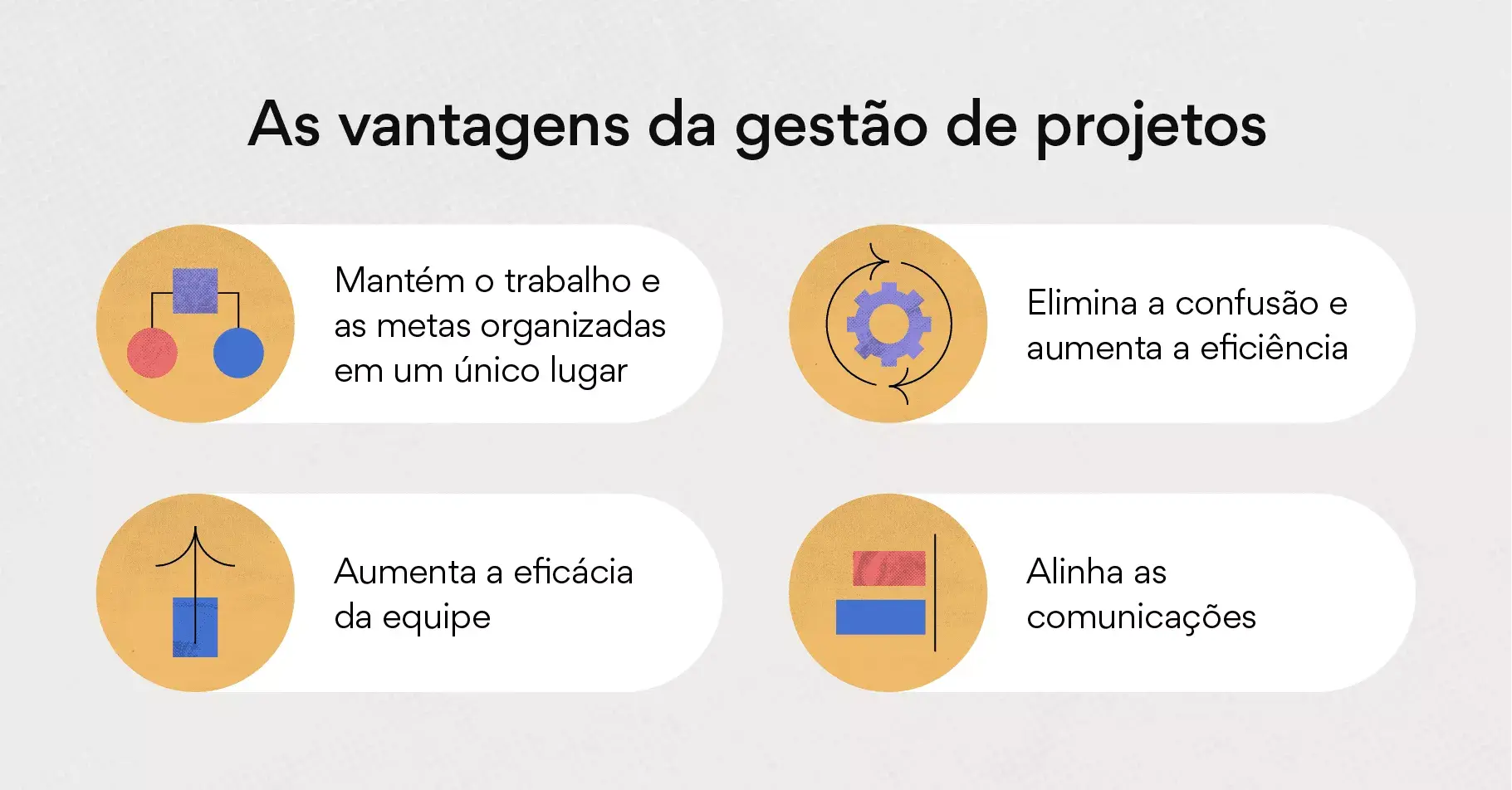 As vantagens da gestão de projetos

Mantém o trabalho e as metas organizadas em um único lugar

Elimina a confusão e aumenta a eficiência

Aumenta a eficácia da equipe

Alinha as comunicações